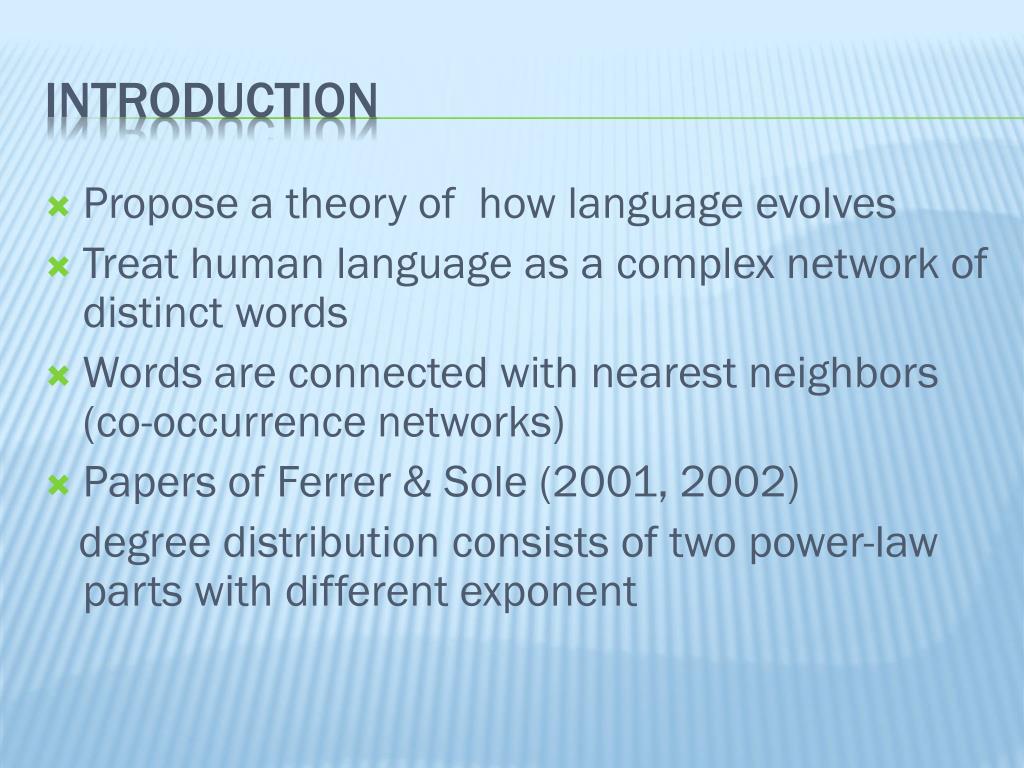 INTRODUCTION

Propose a theory of how language evolves

Treat human language as a complex network of distinct words

Words are connected with nearest neighbors (co-occurrence networks)

Papers of Ferrer & Sole (2001, 2002)

degree distribution consists of two power-law parts with different exponent